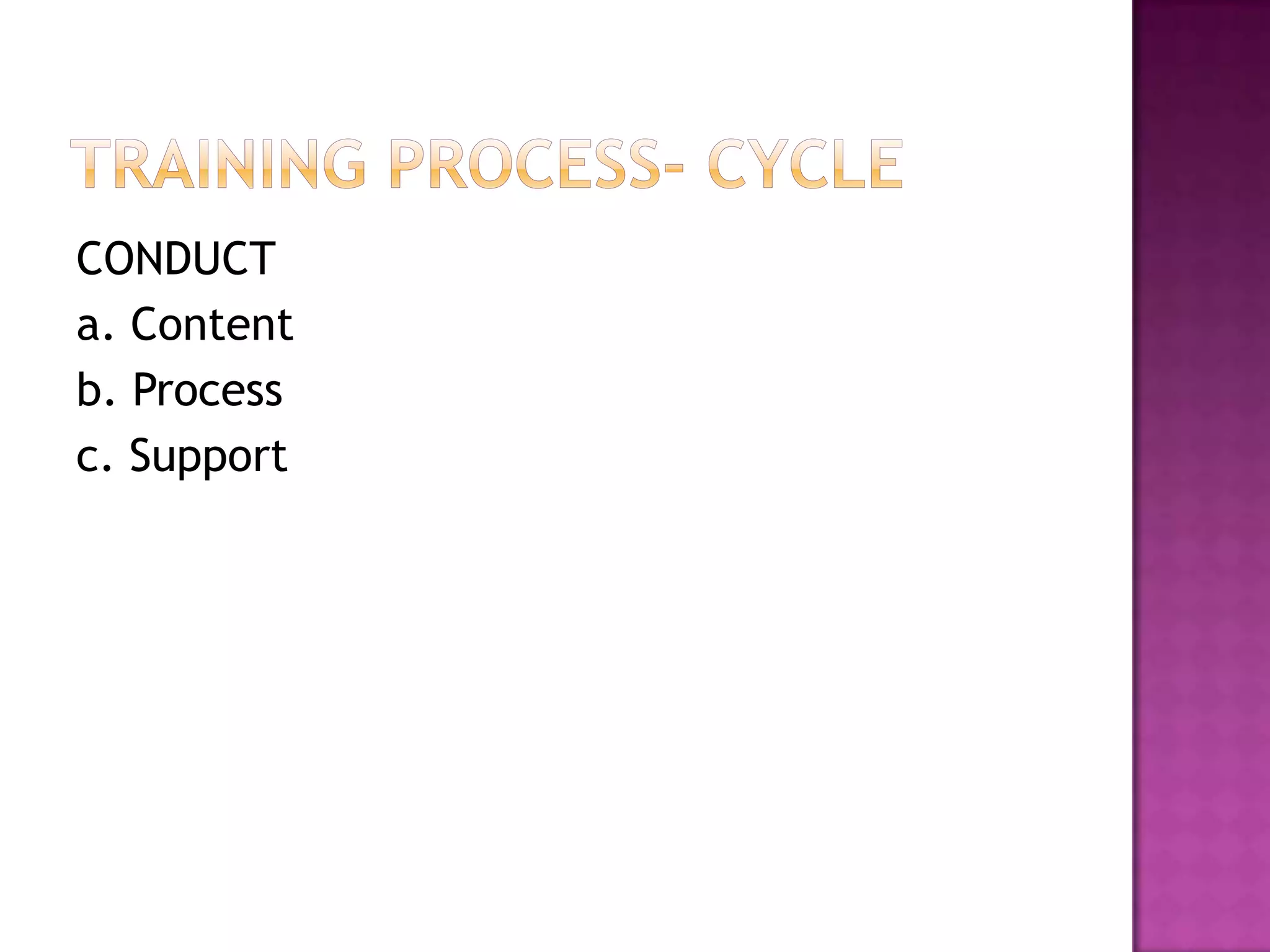 TRAINING PROCESS- CYCLE

CONDUCT
a. Content
b. Process
c. Support